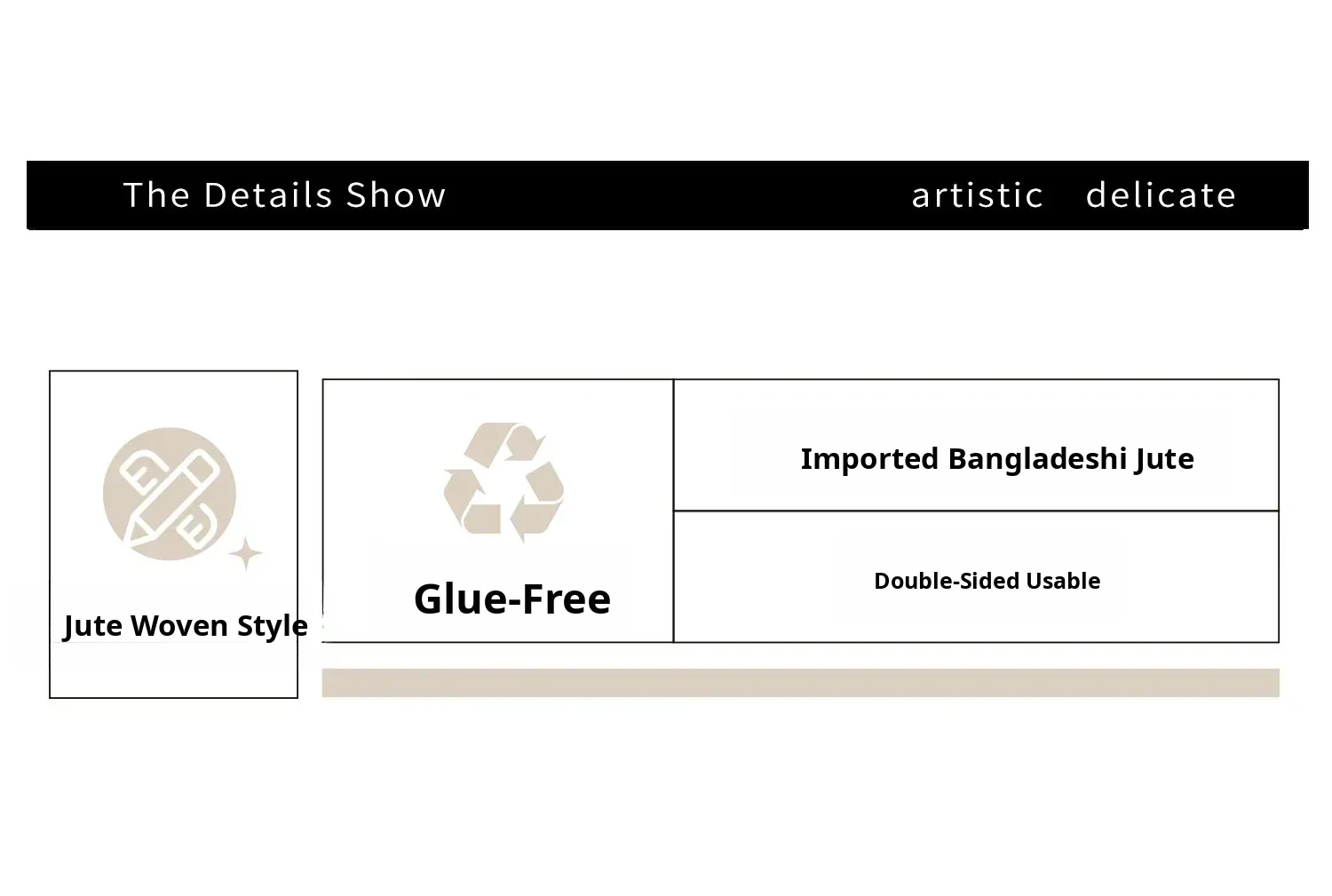 The Details Show artistic delicate

Jute Woven Style

Glue-Free

Imported Bangladeshi Jute

Double-Sided Usable